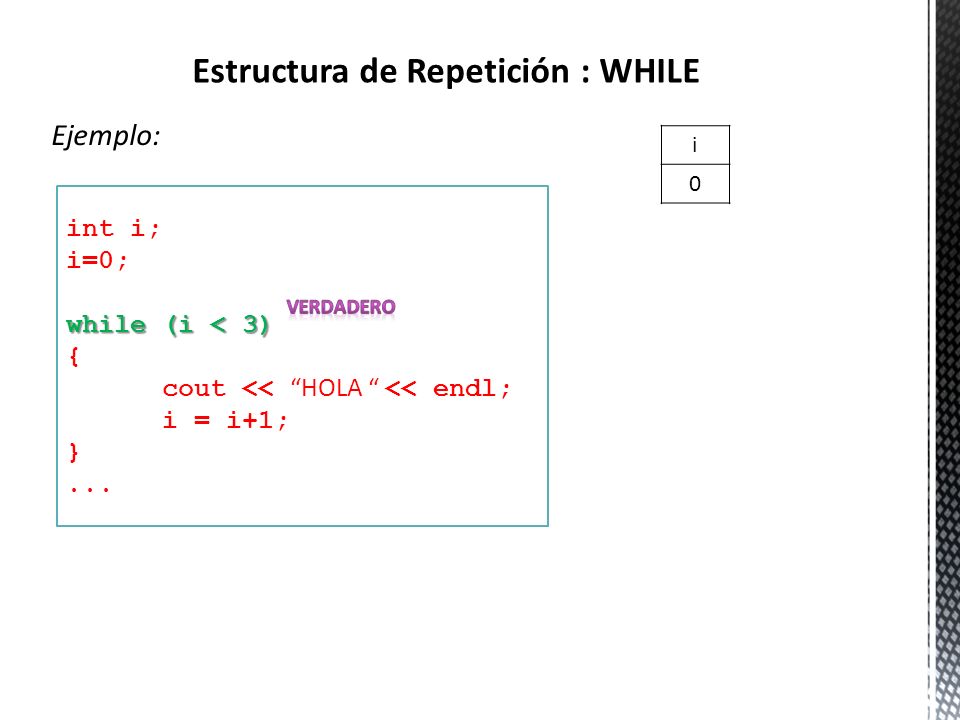 Estructura de Repetición : WHILE

Ejemplo:

| i |
|---|
| 0 |

int i;
i=0;

while (i < 3) VERDADERO
{
cout << “HOLA “ << endl;
i = i+1;
}
...